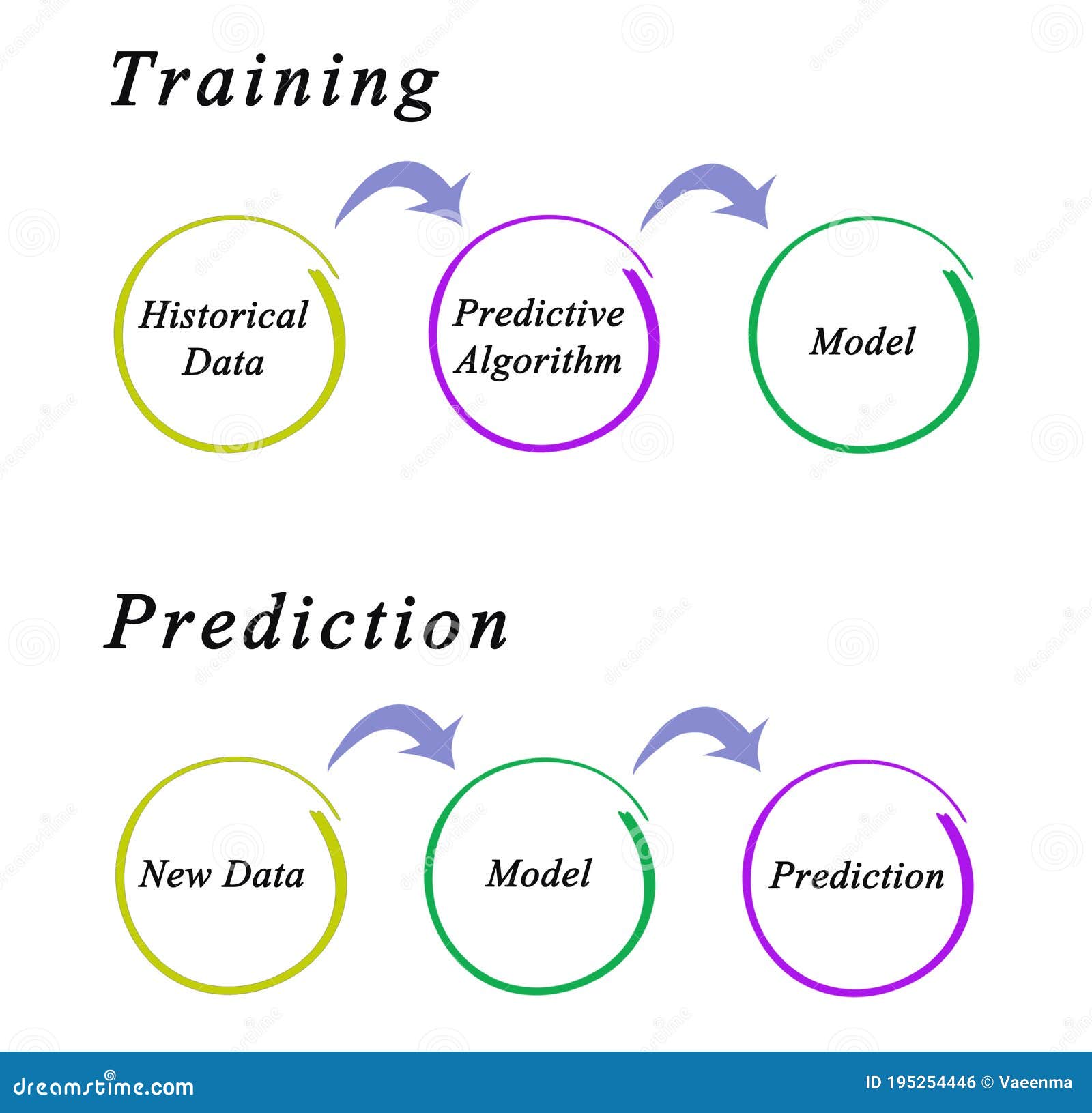 Training

Historical Data

Predictive Algorithm

Model

Prediction

New Data

Model

Prediction

dreamstime.com

ID 195254446 © Vaeenma